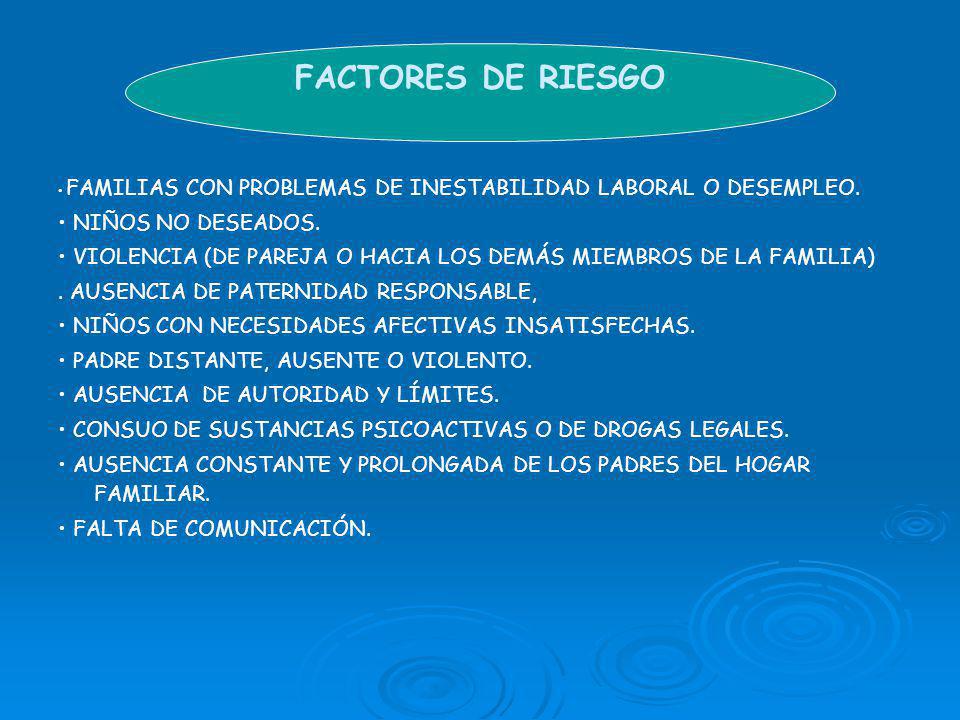 FACTORES DE RIESGO

• FAMILIAS CON PROBLEMAS DE INESTABILIDAD LABORAL O DESEMPLEO.

• NIÑOS NO DESEADOS.

• VIOLENCIA (DE PAREJA O HACIA LOS DEMÁS MIEMBROS DE LA FAMILIA)

. AUSENCIA DE PATERNIDAD RESPONSABLE,

• NIÑOS CON NECESIDADES AFECTIVAS INSATISFECHAS.

• PADRE DISTANTE, AUSENTE O VIOLENTO.

• AUSENCIA DE AUTORIDAD Y LÍMITES.

• CONSUO DE SUSTANCIAS PSICOACTIVAS O DE DROGAS LEGALES.

• AUSENCIA CONSTANTE Y PROLONGADA DE LOS PADRES DEL HOGAR FAMILIAR.

• FALTA DE COMUNICACIÓN.